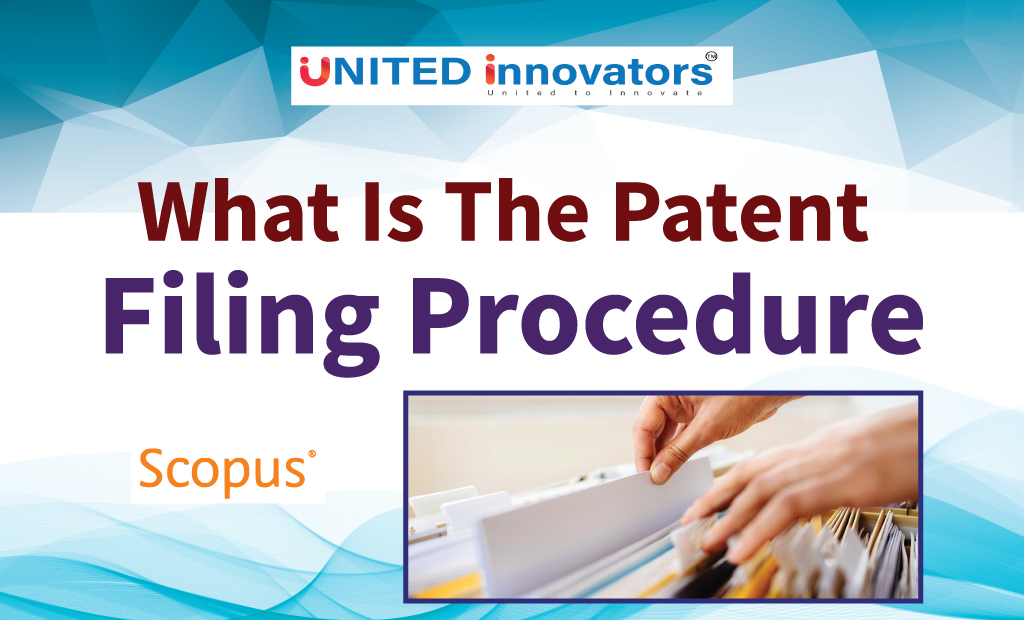 UNITED innovators™
United to Innovate

What Is The Patent
Filing Procedure

Scopus®